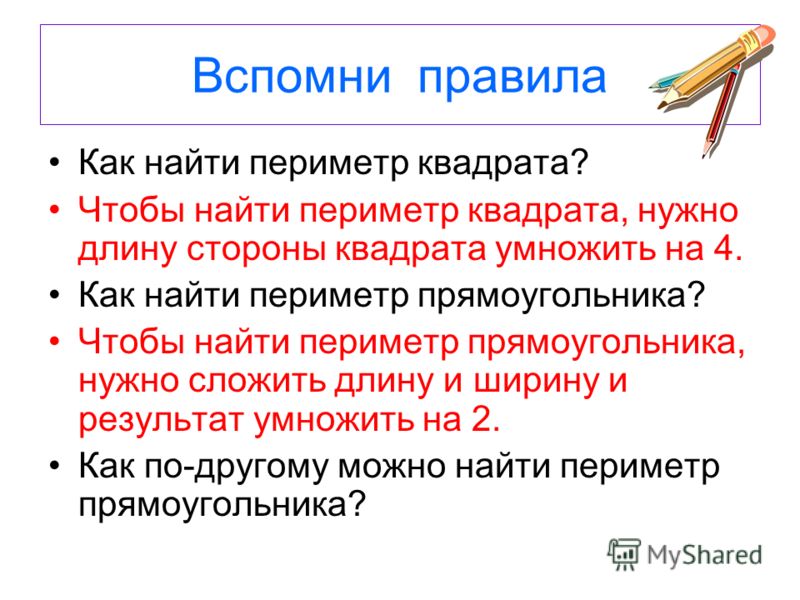 Вспомни правила

• Как найти периметр квадрата?
• Чтобы найти периметр квадрата, нужно длину стороны квадрата умножить на 4.
• Как найти периметр прямоугольника?
• Чтобы найти периметр прямоугольника, нужно сложить длину и ширину и результат умножить на 2.
• Как по-другому можно найти периметр прямоугольника?

MyShared